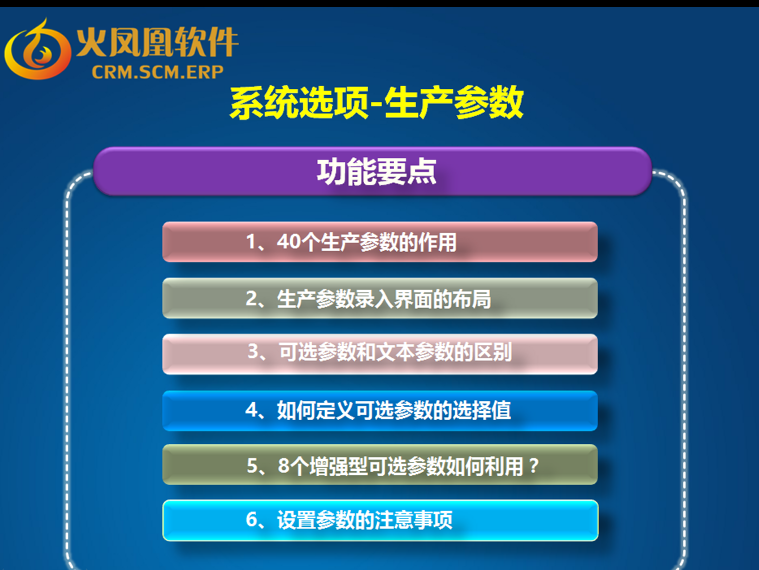 火凤凰软件
CRM.SCM.ERP

系统选项-生产参数

功能要点

1、40个生产参数的作用

2、生产参数录入界面的布局

3、可选参数和文本参数的区别

4、如何定义可选参数的选择值

5、8个增强型可选参数如何利用？

6、设置参数的注意事项